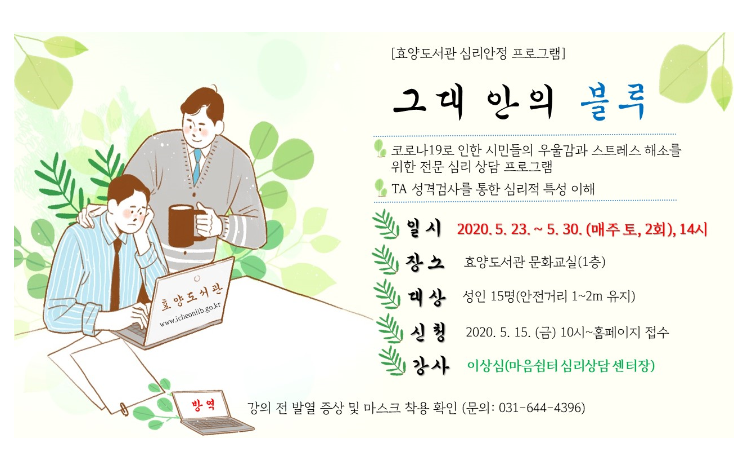 [효양도서관 심리안정 프로그램]

그대 안의 블루

코로나19로 인한 시민들의 우울감과 스트레스 해소를 위한 전문 심리 상담 프로그램

TA 성격검사를 통한 심리적 특성 이해

일시 2020. 5. 23. ~ 5. 30. (매주 토, 2회), 14시

장소 효양도서관 문화교실(1층)

대상 성인 15명(안전거리 1~2m 유지)

신청 2020. 5. 15. (금) 10시~홈페이지 접수

강사 이상심(마음쉼터 심리상담 센터장)

효양도서관
www.icheonlib.go.kr

방역

강의 전 발열 증상 및 마스크 착용 확인 (문의: 031-644-4396)